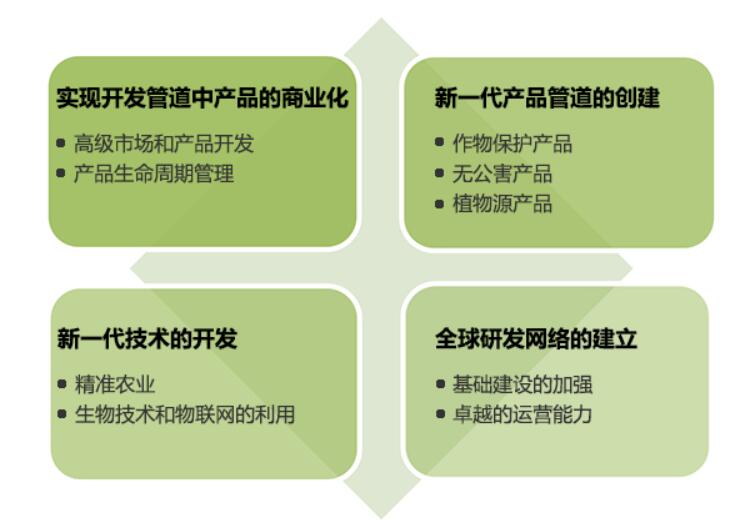 实现开发管道中产品的商业化

- 高级市场和产品开发
- 产品生命周期管理

新一代产品管道的创建

- 作物保护产品
- 无公害产品
- 植物源产品

新一代技术的开发

- 精准农业
- 生物技术和物联网的利用

全球研发网络的建立

- 基础建设的加强
- 卓越的运营能力